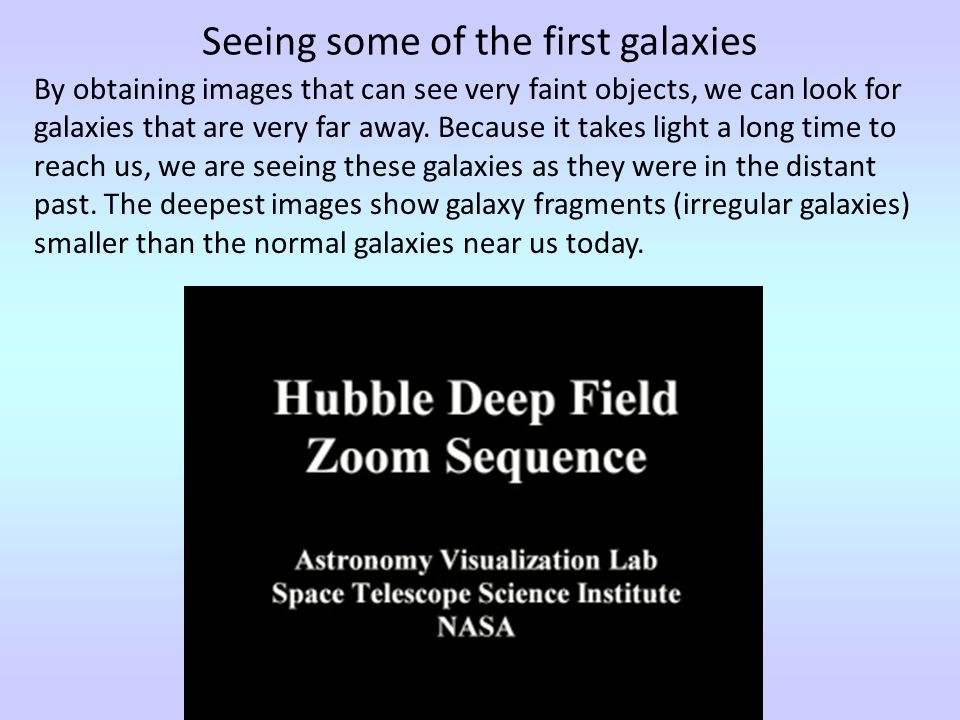 Seeing some of the first galaxies

By obtaining images that can see very faint objects, we can look for galaxies that are very far away. Because it takes light a long time to reach us, we are seeing these galaxies as they were in the distant past. The deepest images show galaxy fragments (irregular galaxies) smaller than the normal galaxies near us today.

Hubble Deep Field
Zoom Sequence

Astronomy Visualization Lab
Space Telescope Science Institute
NASA